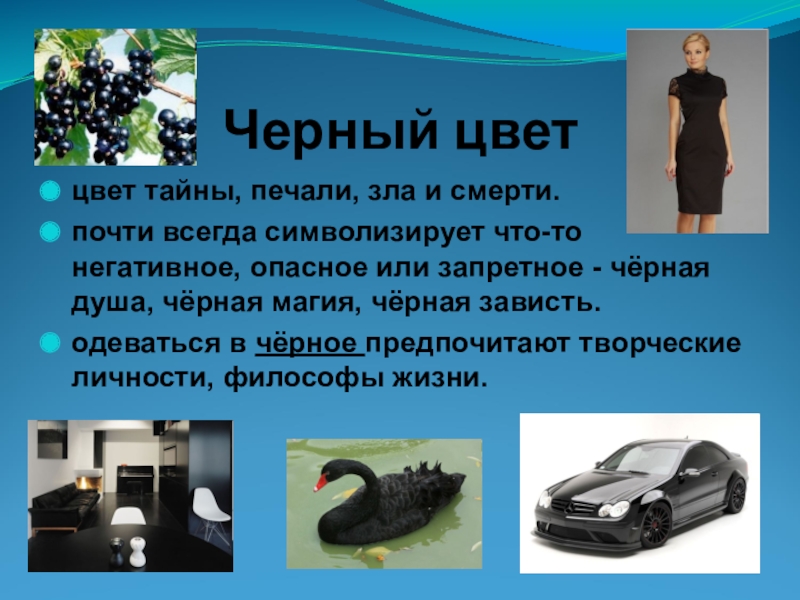 Черный цвет

цвет тайны, печали, зла и смерти.

почти всегда символизирует что-то негативное, опасное или запретное - чёрная душа, чёрная магия, чёрная зависть.

одеваться в чёрное предпочитают творческие личности, философы жизни.